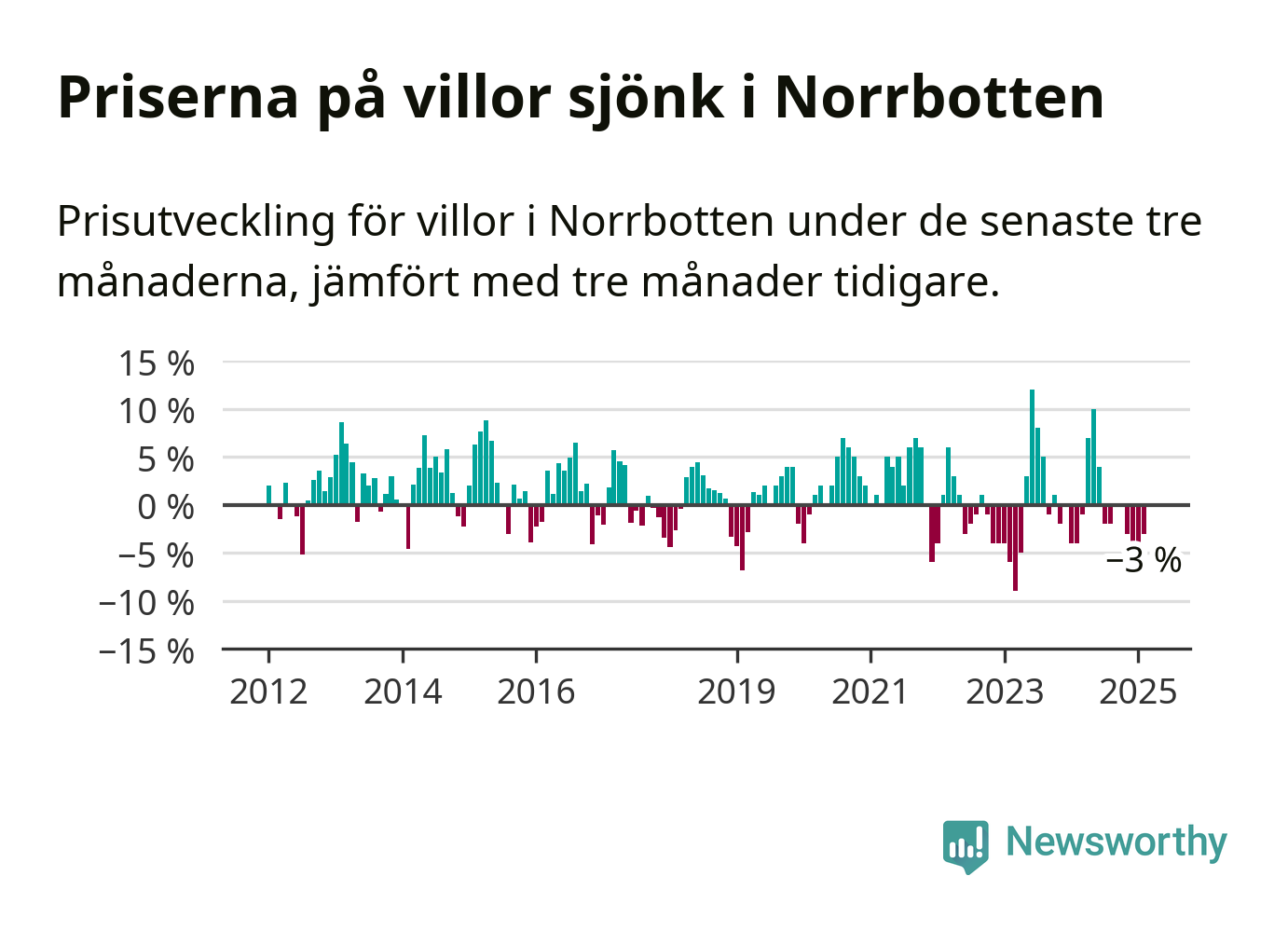 Priserna på villor sjönk i Norrbotten

Prisutveckling för villor i Norrbotten under de senaste tre månaderna, jämfört med tre månader tidigare.

15 %
10 %
5 %
0 %
−5 %
−10 %
−15 %

−3 %

2012
2014
2016
2019
2021
2023
2025

Newsworthy